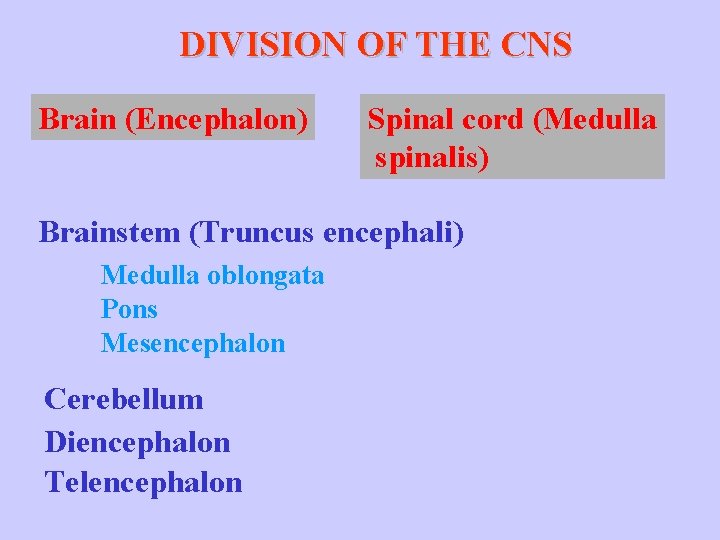 DIVISION OF THE CNS

Brain (Encephalon)

Spinal cord (Medulla spinalis)

Brainstem (Truncus encephali)

Medulla oblongata
Pons
Mesencephalon

Cerebellum
Diencephalon
Telencephalon